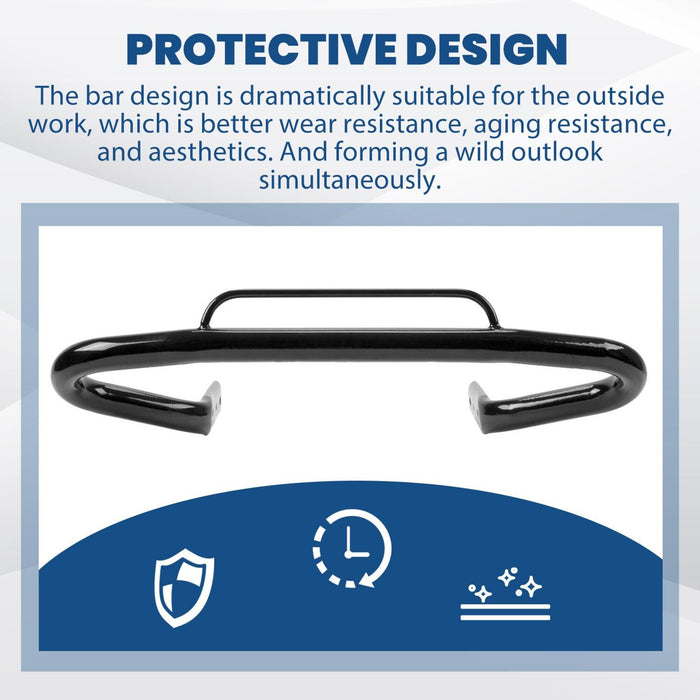 PROTECTIVE DESIGN

The bar design is dramatically suitable for the outside work, which is better wear resistance, aging resistance, and aesthetics. And forming a wild outlook simultaneously.